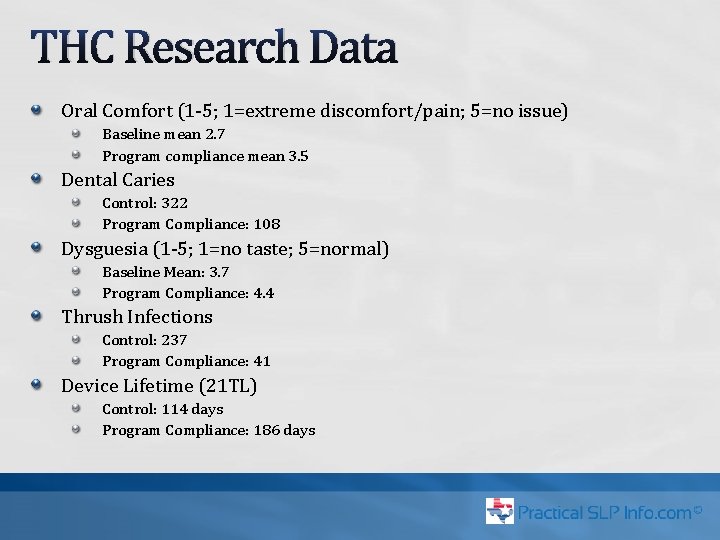 THC Research Data

Oral Comfort (1-5; 1=extreme discomfort/pain; 5=no issue)
Baseline mean 2.7
Program compliance mean 3.5

Dental Caries
Control: 322
Program Compliance: 108

Dysguesia (1-5; 1=no taste; 5=normal)
Baseline Mean: 3.7
Program Compliance: 4.4

Thrush Infections
Control: 237
Program Compliance: 41

Device Lifetime (21TL)
Control: 114 days
Program Compliance: 186 days

Practical SLP Info.com©